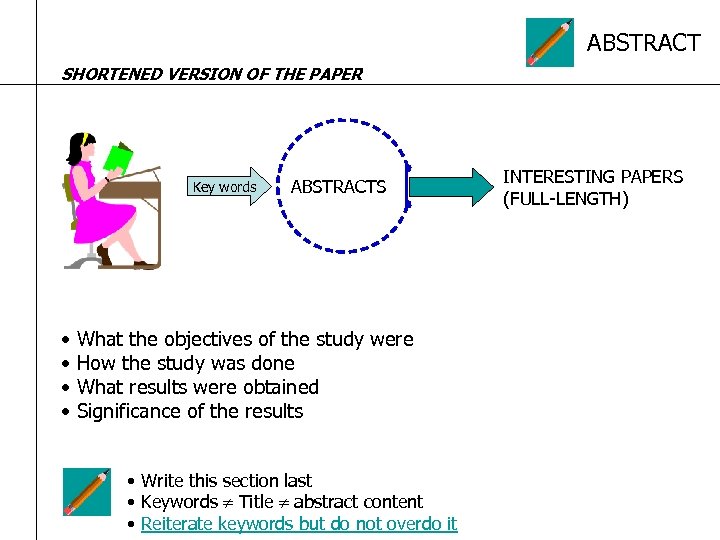 ABSTRACT

SHORTENED VERSION OF THE PAPER

Key words

ABSTRACTS

INTERESTING PAPERS (FULL-LENGTH)

• What the objectives of the study were
• How the study was done
• What results were obtained
• Significance of the results

• Write this section last
• Keywords $\neq$ Title $\neq$ abstract content
• Reiterate keywords but do not overdo it